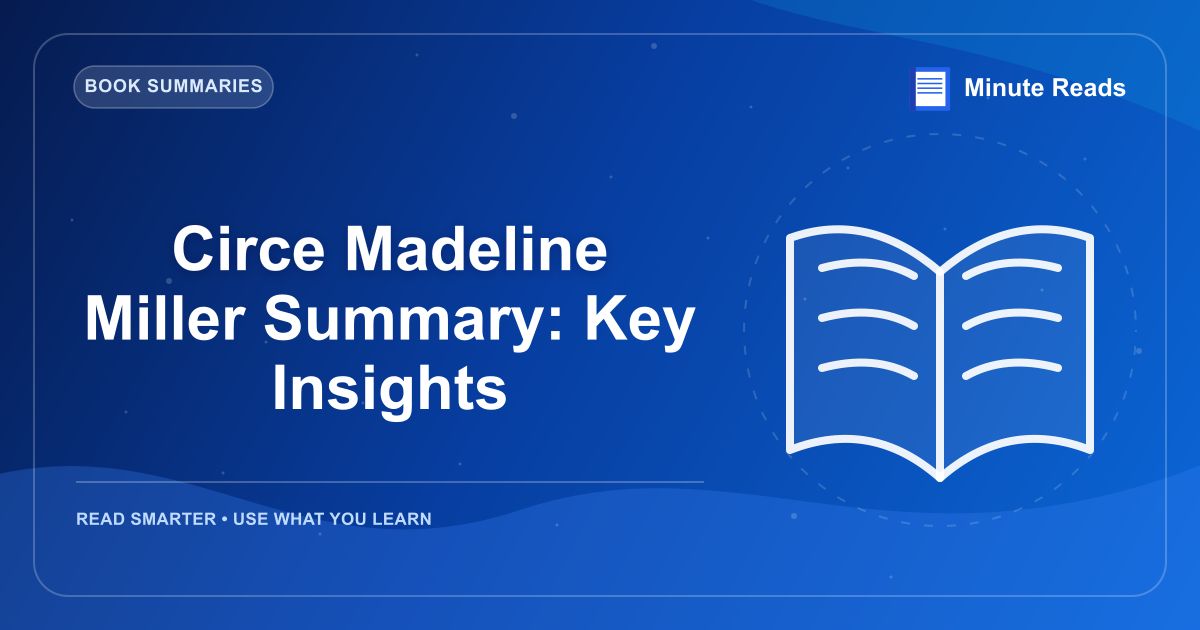 BOOK SUMMARIES

Minute Reads

Circe Madeline Miller Summary: Key Insights

READ SMARTER • USE WHAT YOU LEARN